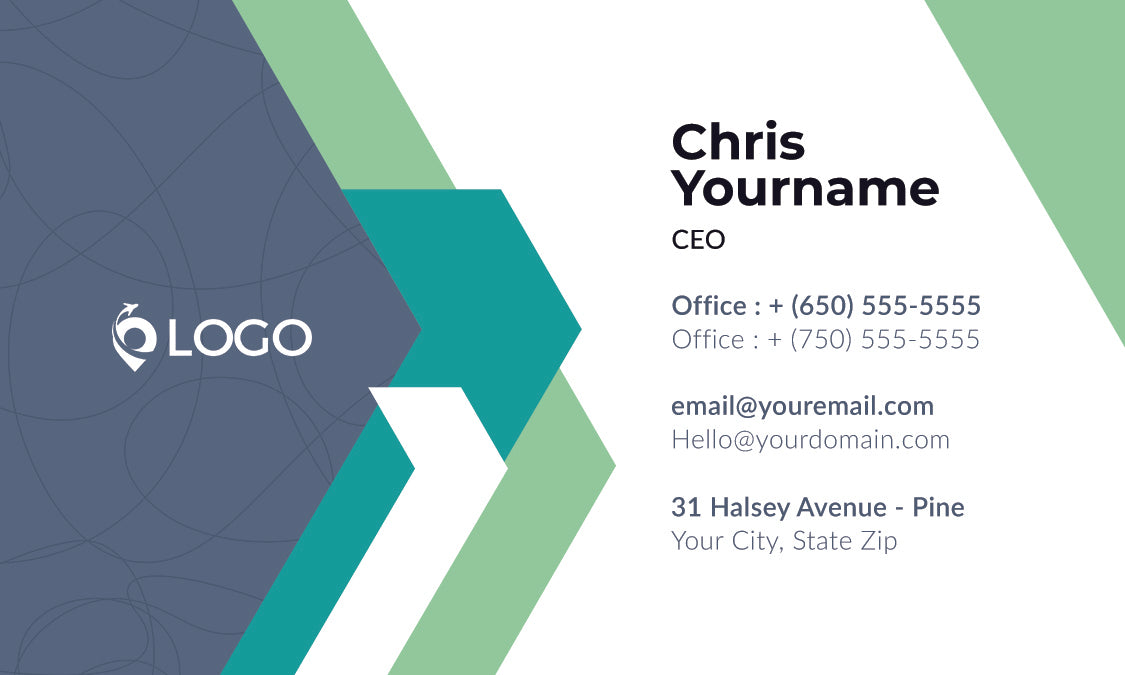 LOGO

Chris Yourname
CEO

Office : + (650) 555-5555
Office : + (750) 555-5555

email@youremail.com
Hello@yourdomain.com

31 Halsey Avenue - Pine
Your City, State Zip